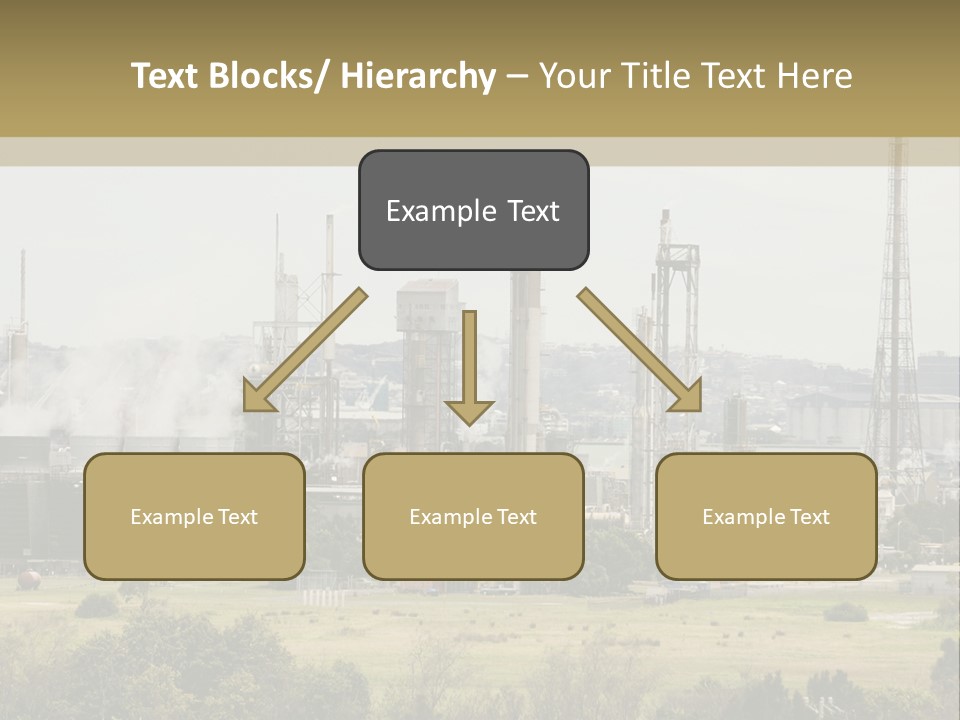 Text Blocks/ Hierarchy – Your Title Text Here

Example Text

Example Text

Example Text

Example Text